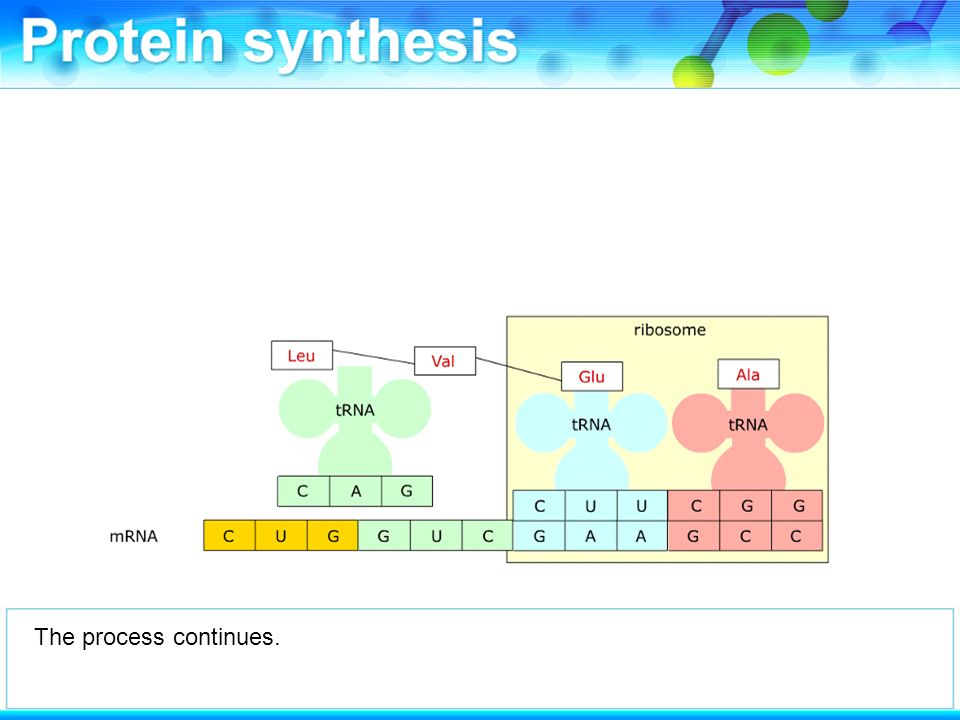 Protein synthesis

ribosome

Leu

Val

Glu

Ala

tRNA

tRNA

tRNA

C A G

C U U

C G G

mRNA

C U G G U C G A A G C C

The process continues.